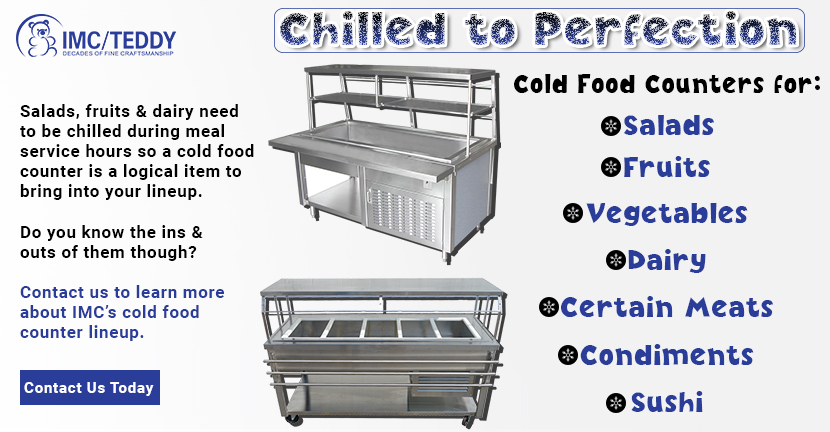 IMC/TEDDY
DECADES OF FINE CRAFTSMANSHIP

Chilled to Perfection

Salads, fruits & dairy need to be chilled during meal service hours so a cold food counter is a logical item to bring into your lineup.

Do you know the ins & outs of them though?

Contact us to learn more about IMC's cold food counter lineup.

Contact Us Today

Cold Food Counters for:

Salads

Fruits

Vegetables

Dairy

Certain Meats

Condiments

Sushi